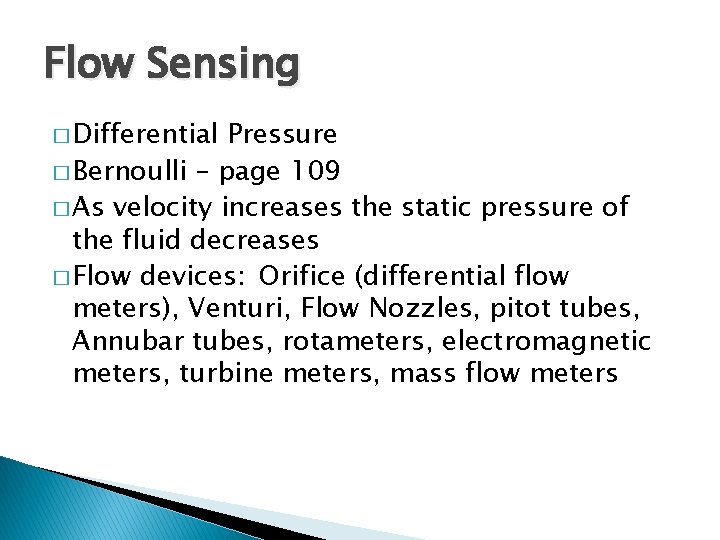 Flow Sensing

□ Differential Pressure
□ Bernoulli – page 109
□ As velocity increases the static pressure of the fluid decreases
□ Flow devices: Orifice (differential flow meters), Venturi, Flow Nozzles, pitot tubes, Annubar tubes, rotameters, electromagnetic meters, turbine meters, mass flow meters